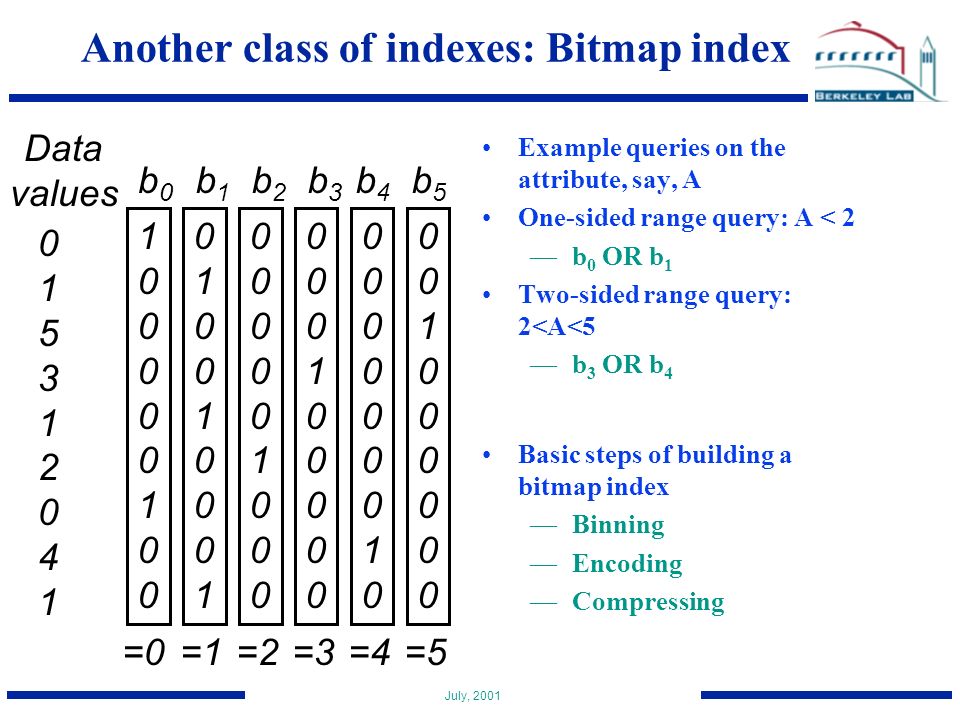 Another class of indexes: Bitmap index

BERKELEY LAB

| Data values | $b_0$ | $b_1$ | $b_2$ | $b_3$ | $b_4$ | $b_5$ |
|---|---|---|---|---|---|---|
| 0 | 1 | 0 | 0 | 0 | 0 | 0 |
| 1 | 0 | 1 | 0 | 0 | 0 | 0 |
| 5 | 0 | 0 | 0 | 0 | 0 | 1 |
| 3 | 0 | 0 | 0 | 1 | 0 | 0 |
| 1 | 0 | 1 | 0 | 0 | 0 | 0 |
| 2 | 0 | 0 | 1 | 0 | 0 | 0 |
| 0 | 1 | 0 | 0 | 0 | 0 | 0 |
| 4 | 0 | 0 | 0 | 0 | 1 | 0 |
| 1 | 0 | 1 | 0 | 0 | 0 | 0 |
| | =0 | =1 | =2 | =3 | =4 | =5 |

• Example queries on the attribute, say, A
• One-sided range query: A < 2
— $b_0$ OR $b_1$
• Two-sided range query: 2<A<5
— $b_3$ OR $b_4$

• Basic steps of building a bitmap index
— Binning
— Encoding
— Compressing

July, 2001